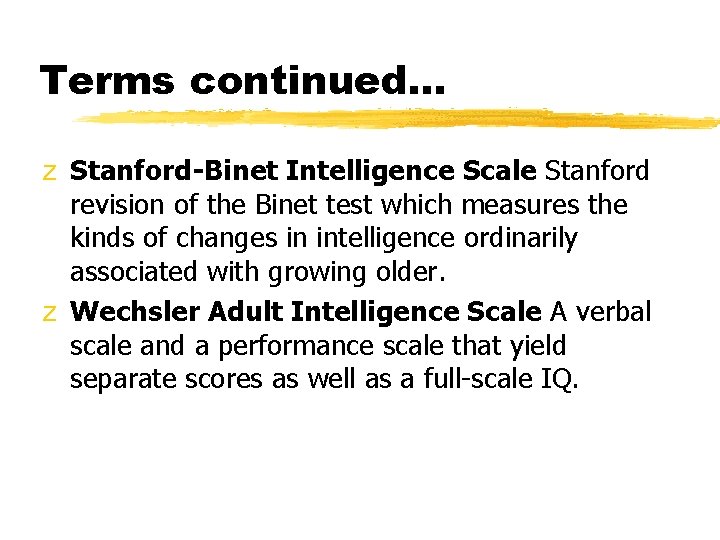 Terms continued...

z Stanford-Binet Intelligence Scale Stanford revision of the Binet test which measures the kinds of changes in intelligence ordinarily associated with growing older.

z Wechsler Adult Intelligence Scale A verbal scale and a performance scale that yield separate scores as well as a full-scale IQ.